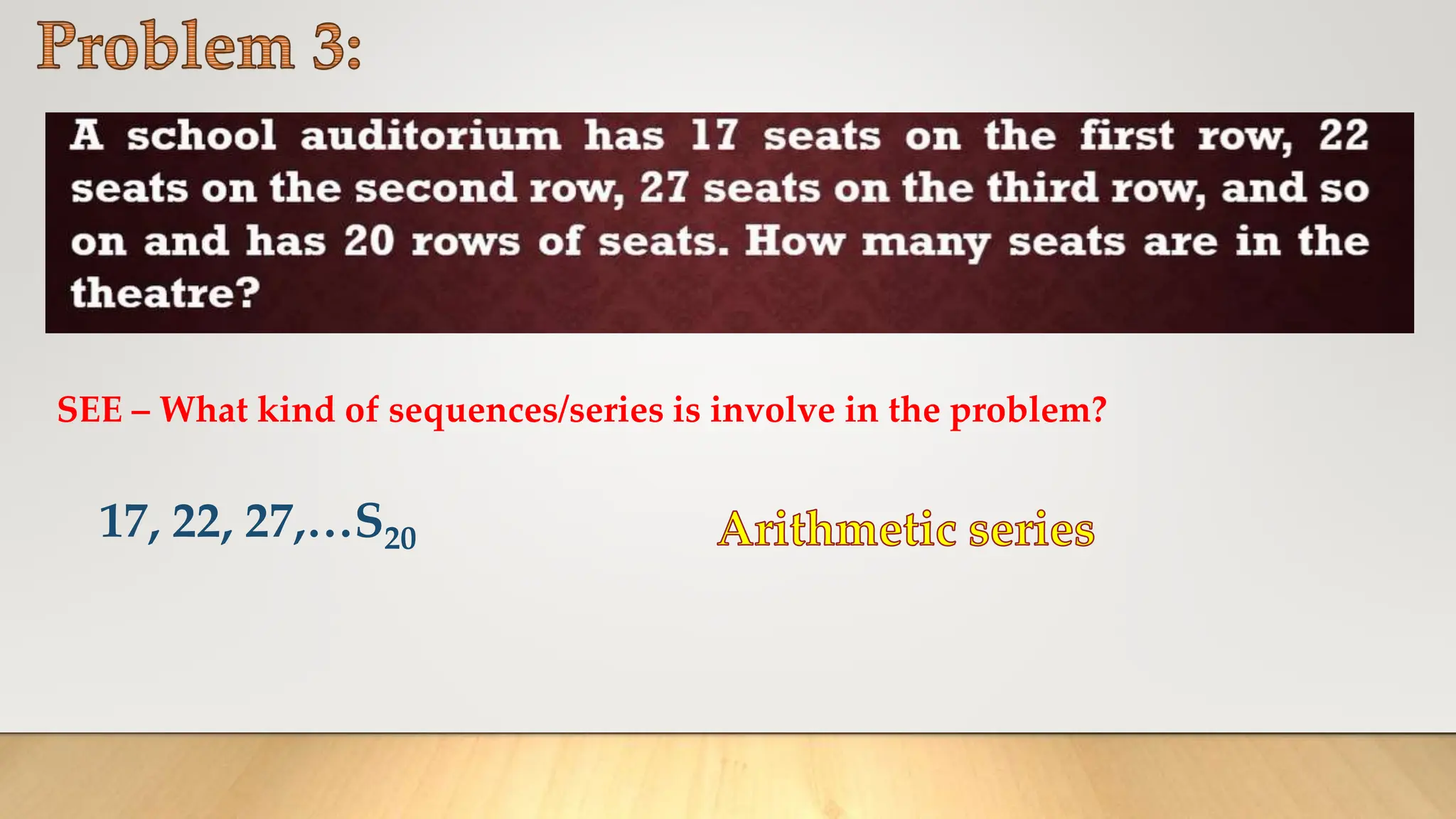 Problem 3:

A school auditorium has 17 seats on the first row, 22 seats on the second row, 27 seats on the third row, and so on and has 20 rows of seats. How many seats are in the theatre?

SEE – What kind of sequences/series is involve in the problem?

17, 22, 27,…$S_{20}$

Arithmetic series